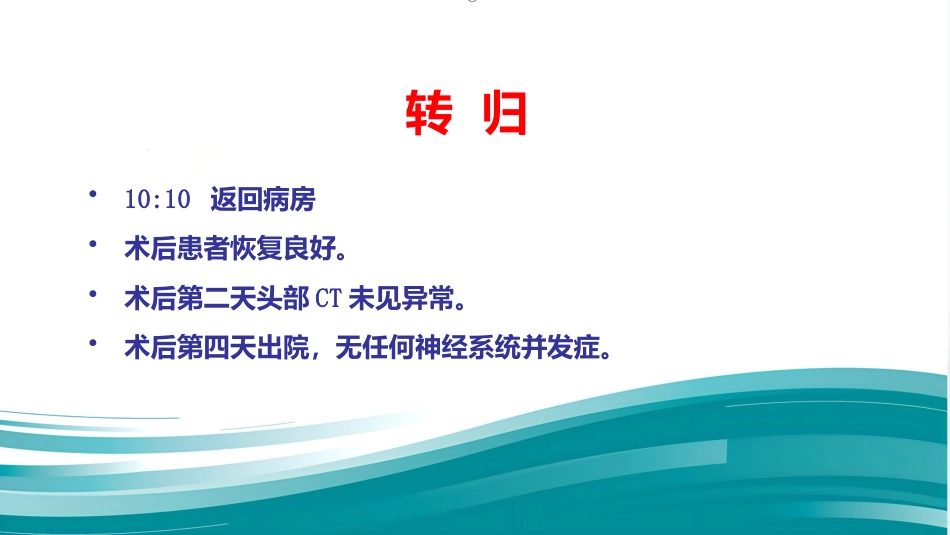 转 归

• 10:10 返回病房
• 术后患者恢复良好。
• 术后第二天头部 CT 未见异常。
• 术后第四天出院，无任何神经系统并发症。